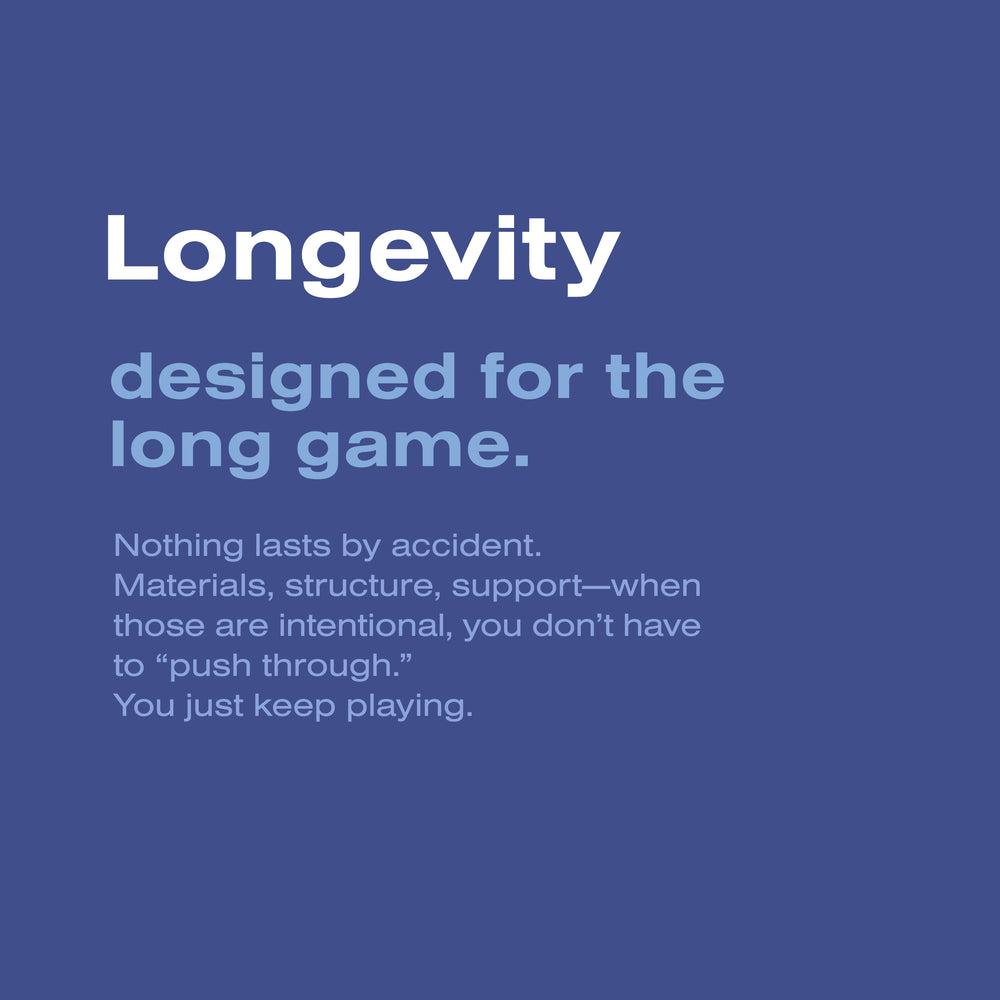 Longevity

designed for the long game.

Nothing lasts by accident.
Materials, structure, support—when those are intentional, you don’t have to “push through.”
You just keep playing.